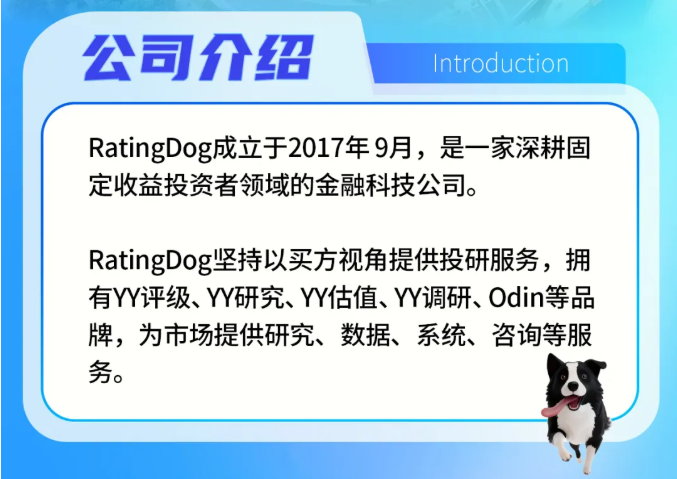 公司介绍

Introduction

RatingDog成立于2017年 9月，是一家深耕固定收益投资者领域的金融科技公司。

RatingDog坚持以买方视角提供投研服务，拥有YY评级、YY研究、YY估值、YY调研、Odin等品牌，为市场提供研究、数据、系统、咨询等服务。